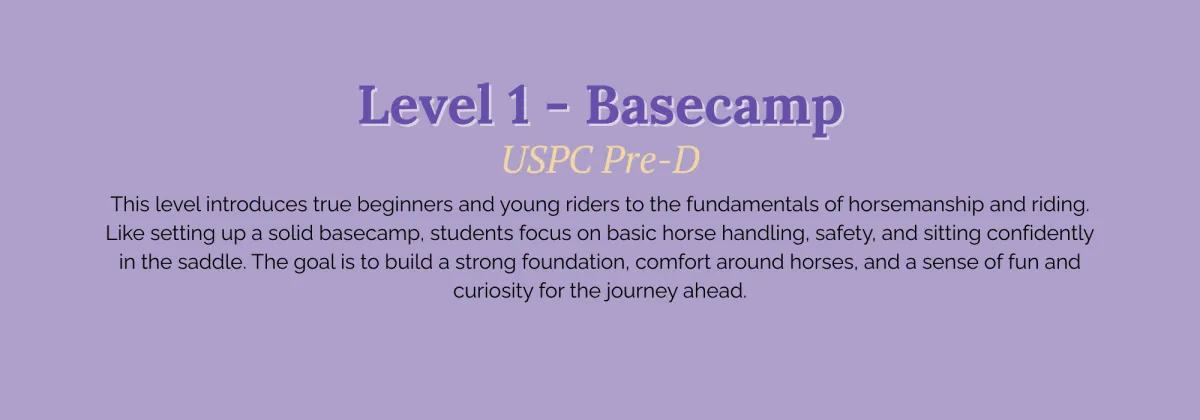 Level 1 - Basecamp

USPC Pre-D

This level introduces true beginners and young riders to the fundamentals of horsemanship and riding. Like setting up a solid basecamp, students focus on basic horse handling, safety, and sitting confidently in the saddle. The goal is to build a strong foundation, comfort around horses, and a sense of fun and curiosity for the journey ahead.